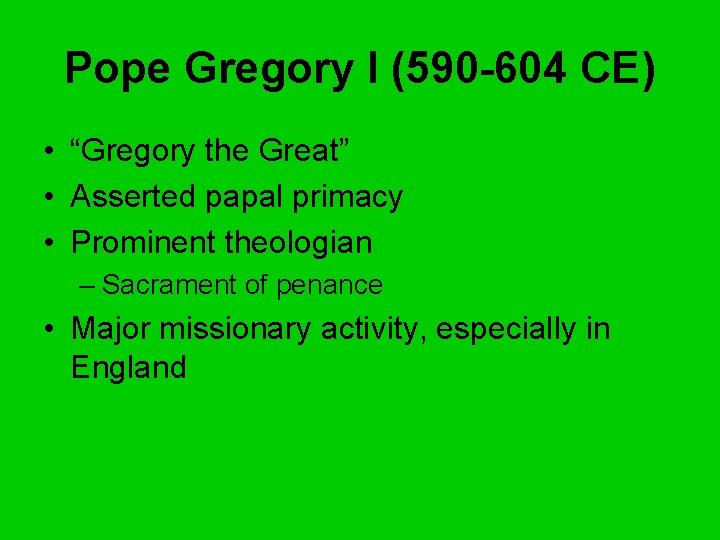 Pope Gregory I (590-604 CE)

• “Gregory the Great”
• Asserted papal primacy
• Prominent theologian
– Sacrament of penance
• Major missionary activity, especially in England